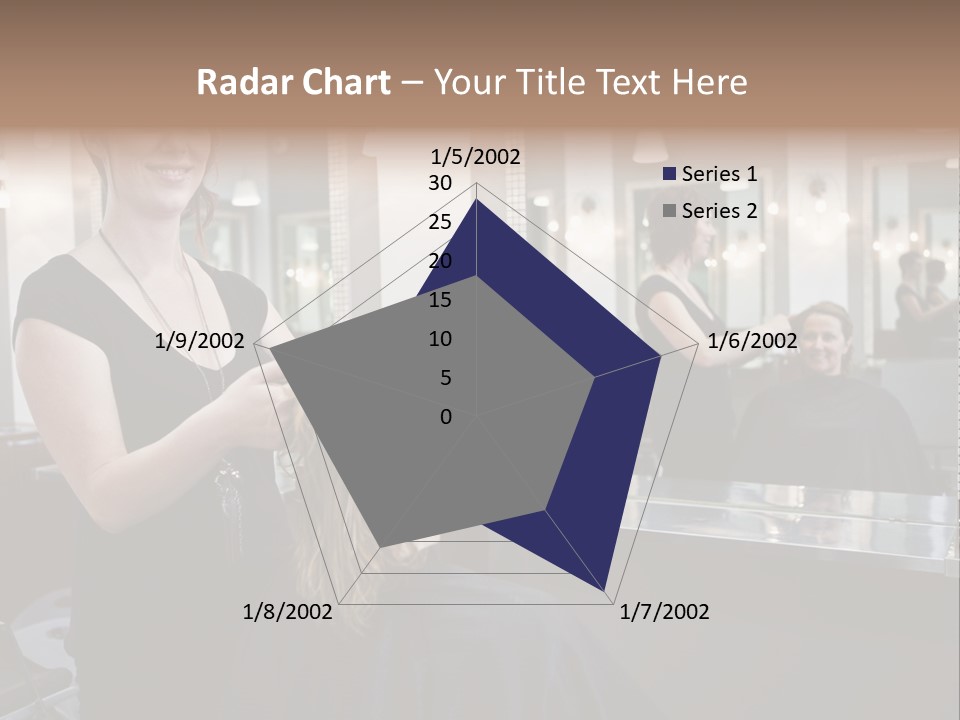 Radar Chart – Your Title Text Here

1/5/2002
30
25
20
15
10
5
0
1/6/2002
1/7/2002
1/8/2002
1/9/2002

Series 1
Series 2